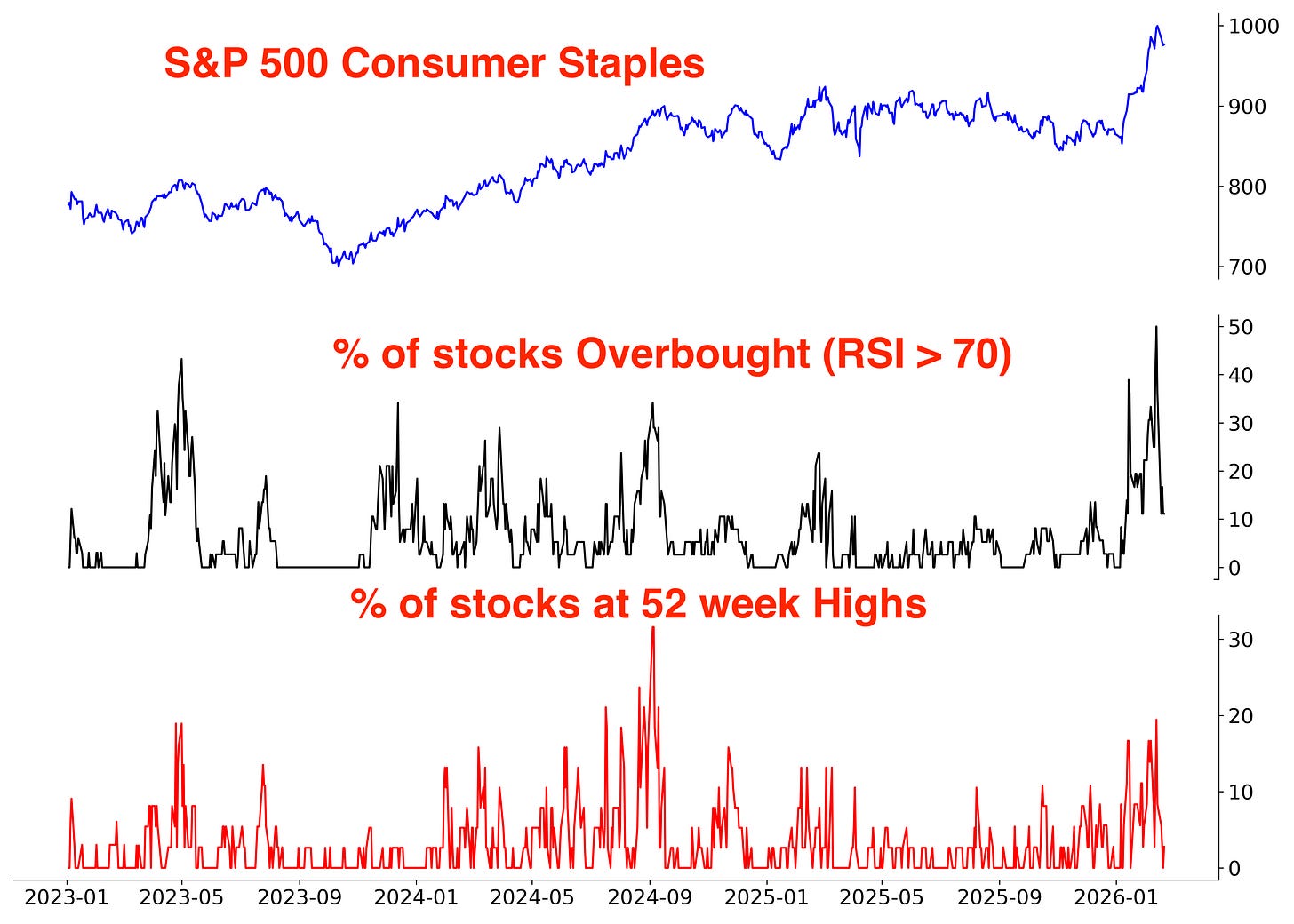 S&P 500 Consumer Staples

1000
900
800
700

% of stocks Overbought (RSI > 70)

50
40
30
20
10
0

% of stocks at 52 week Highs

30
20
10
0

2023-01 2023-05 2023-09 2024-01 2024-05 2024-09 2025-01 2025-05 2025-09 2026-01